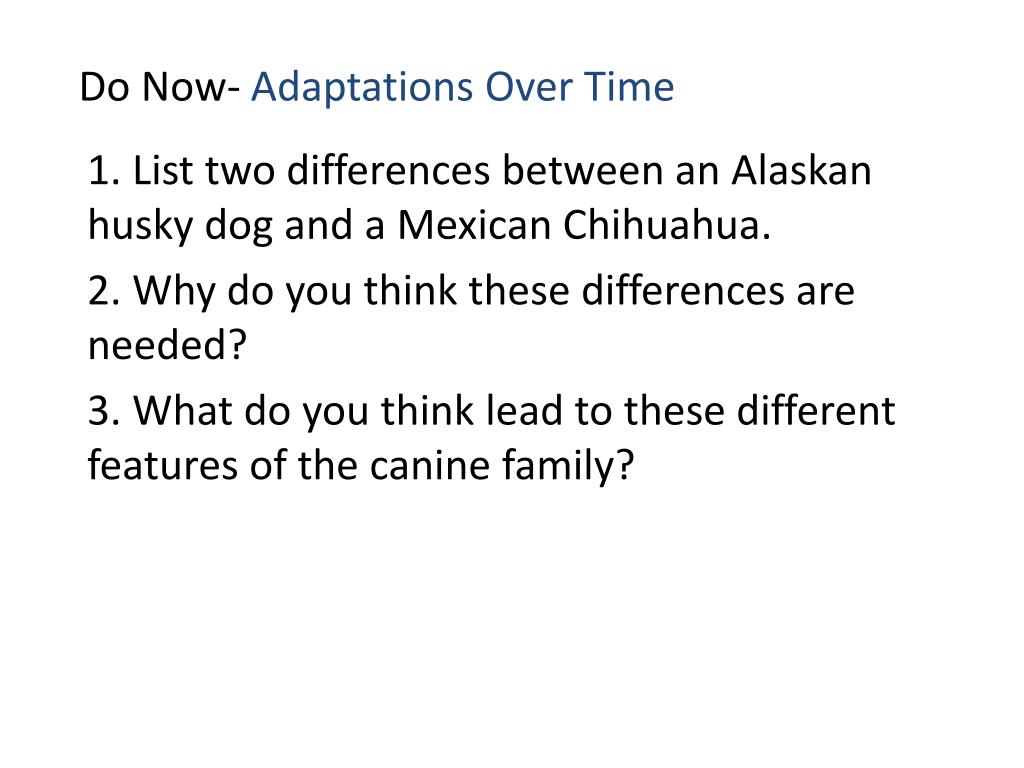 Do Now- Adaptations Over Time

1. List two differences between an Alaskan husky dog and a Mexican Chihuahua.

2. Why do you think these differences are needed?

3. What do you think lead to these different features of the canine family?